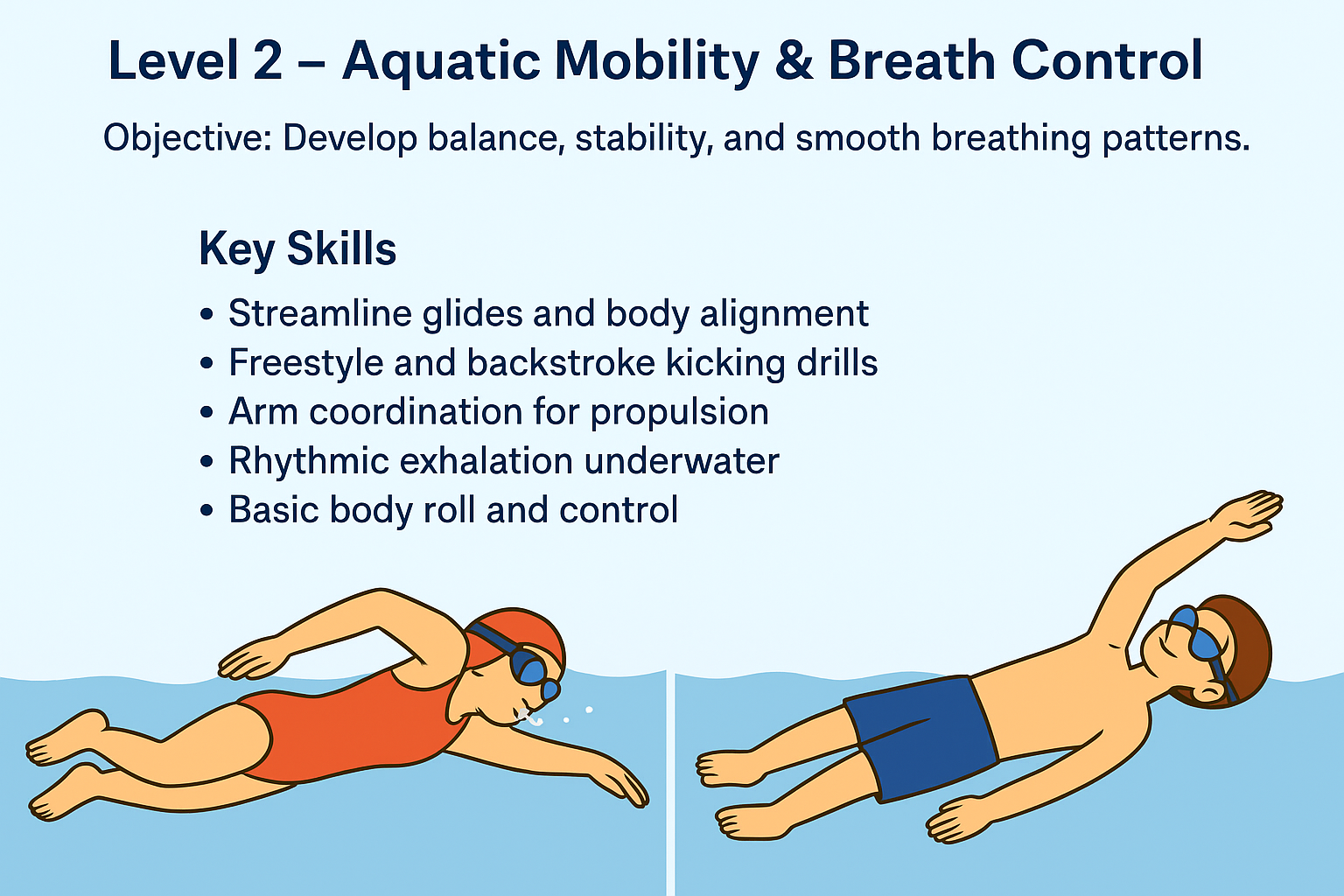 Level 2 – Aquatic Mobility & Breath Control

Objective: Develop balance, stability, and smooth breathing patterns.

Key Skills

• Streamline glides and body alignment
• Freestyle and backstroke kicking drills
• Arm coordination for propulsion
• Rhythmic exhalation underwater
• Basic body roll and control